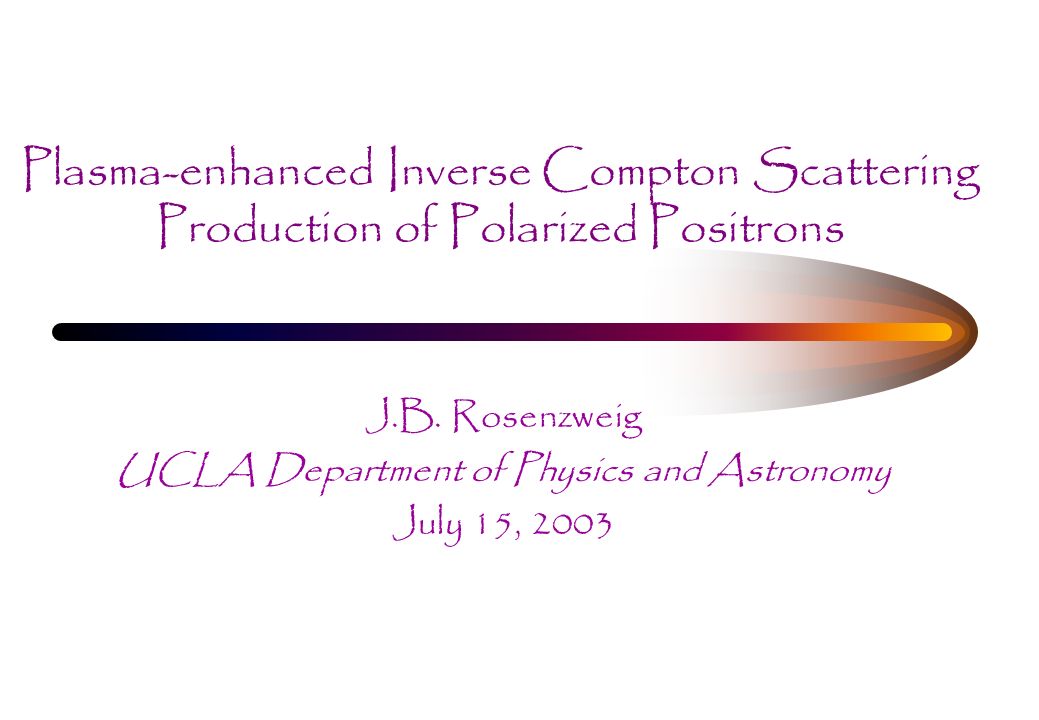 Plasma-enhanced Inverse Compton Scattering Production of Polarized Positrons

J.B. Rosenzweig
UCLA Department of Physics and Astronomy
July 15, 2003